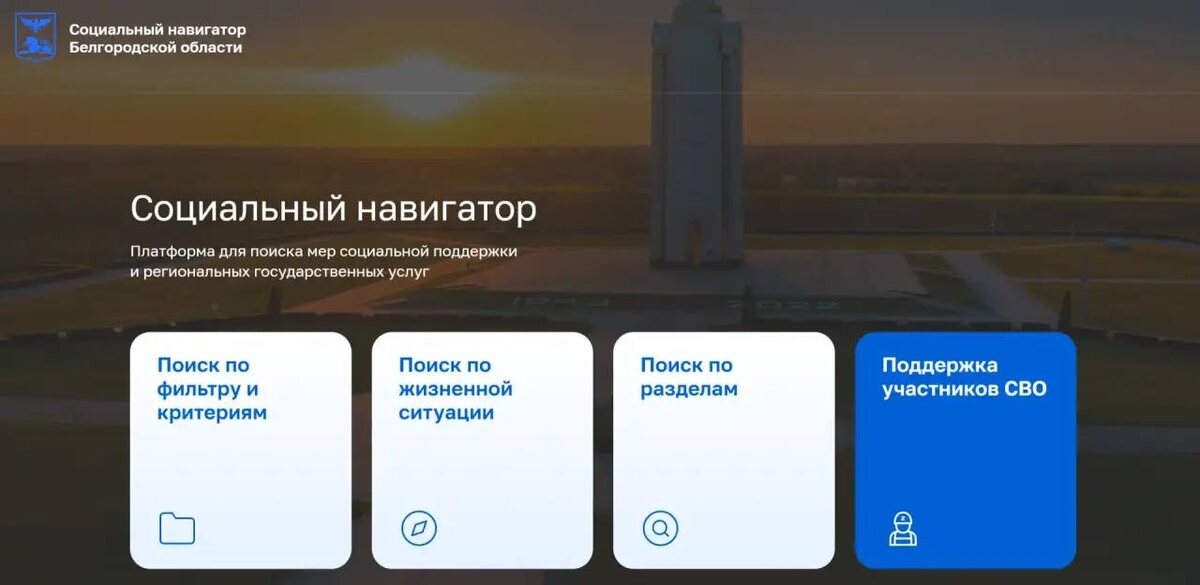 Социальный навигатор
Белгородской области

Социальный навигатор

Платформа для поиска мер социальной поддержки и региональных государственных услуг

Поиск по фильтру и критериям

Поиск по жизненной ситуации

Поиск по разделам

Поддержка участников СВО